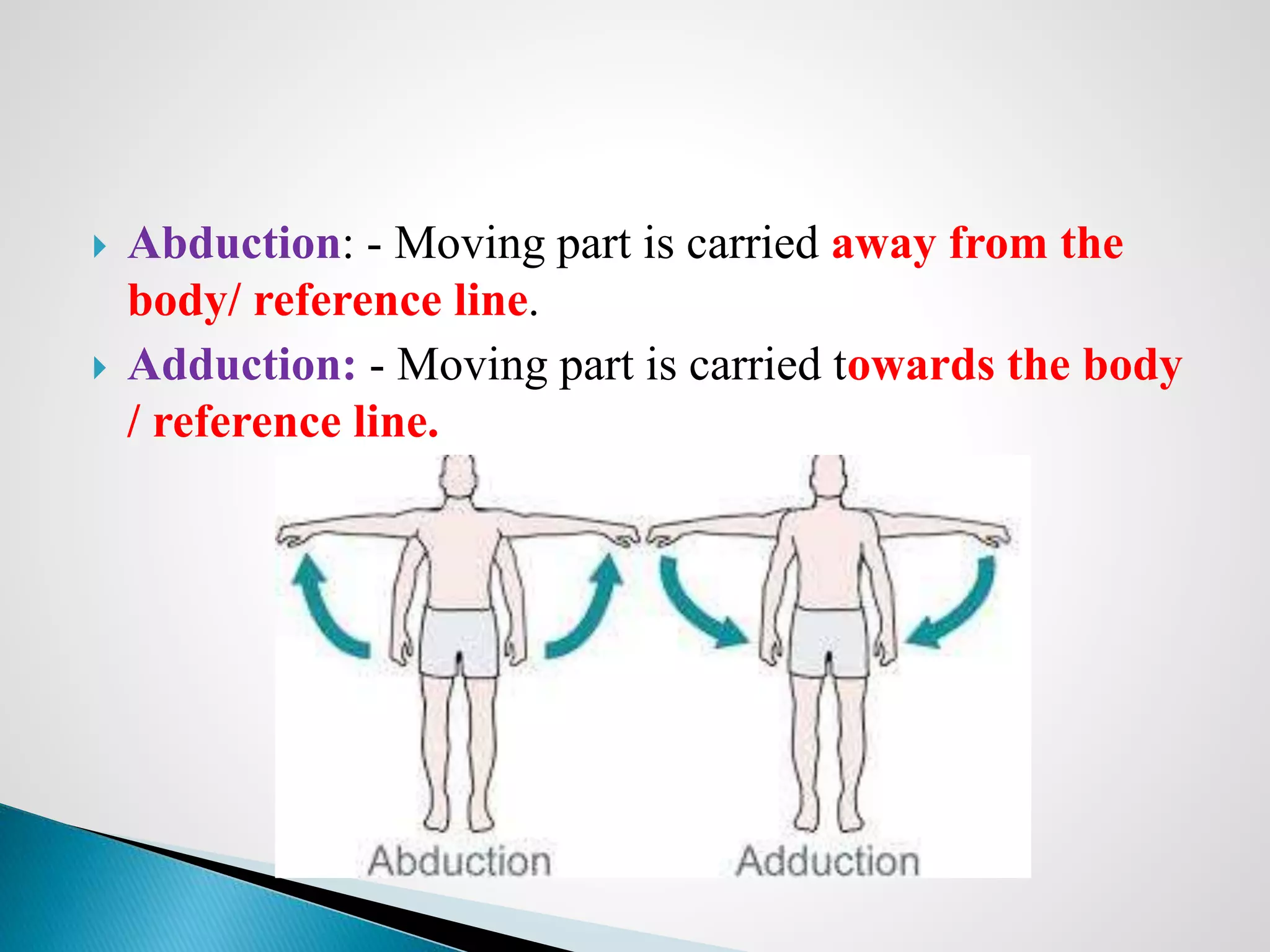 Abduction: - Moving part is carried away from the body/ reference line.

Adduction: - Moving part is carried towards the body / reference line.

Abduction

Adduction